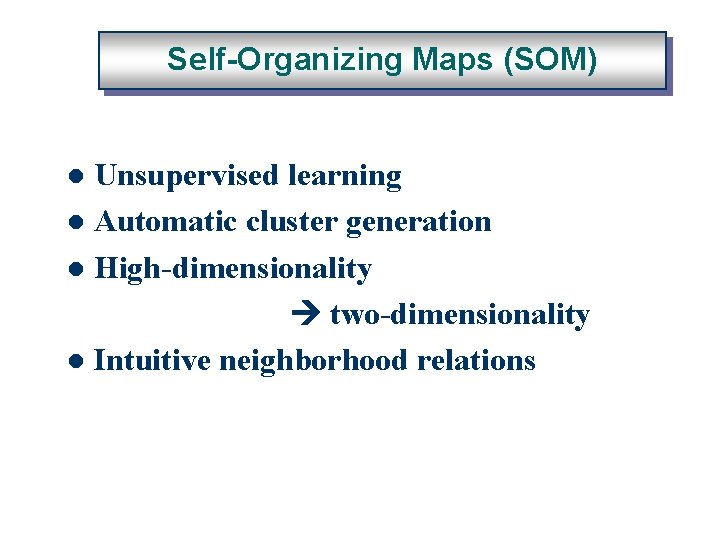 Self-Organizing Maps (SOM)

● Unsupervised learning
● Automatic cluster generation
● High-dimensionality
→ two-dimensionality
● Intuitive neighborhood relations